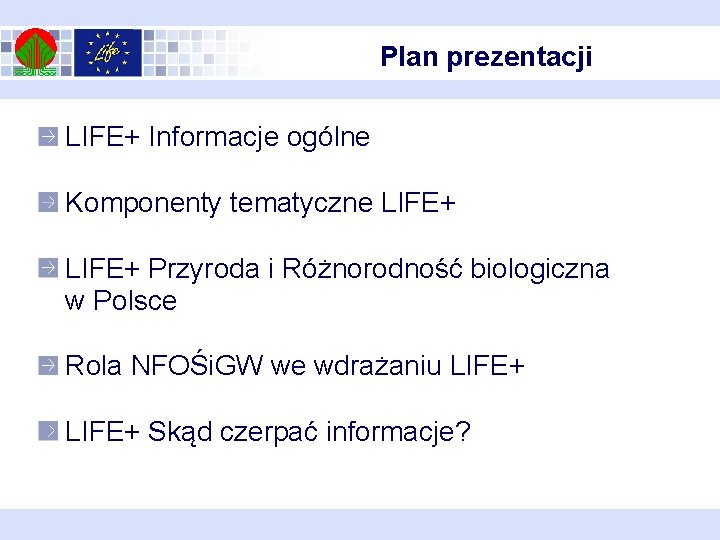 Life

Plan prezentacji

LIFE+ Informacje ogólne

Komponenty tematyczne LIFE+

LIFE+ Przyroda i Różnorodność biologiczna w Polsce

Rola NFOŚiGW we wdrażaniu LIFE+

LIFE+ Skąd czerpać informacje?